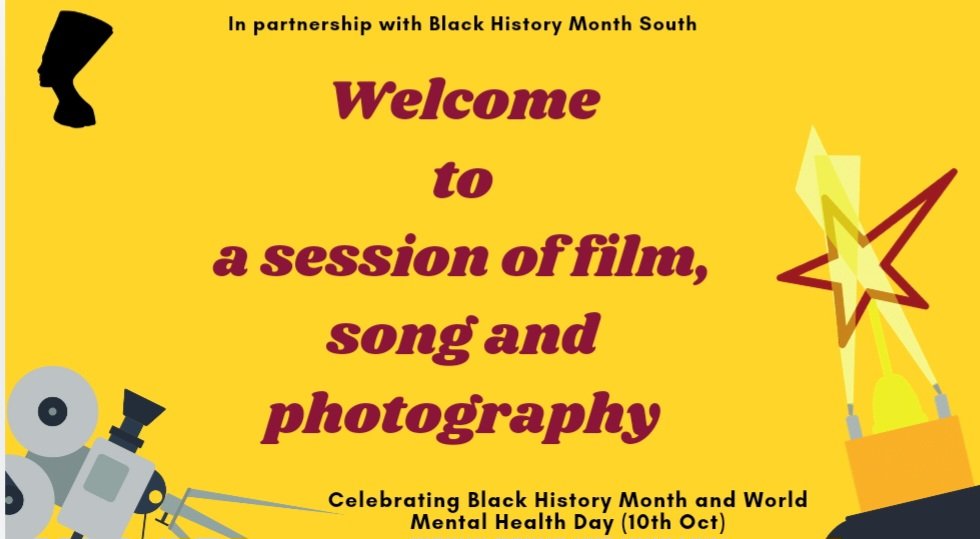 In partnership with Black History Month South

Welcome to a session of film, song and photography

Celebrating Black History Month and World Mental Health Day (10th Oct)